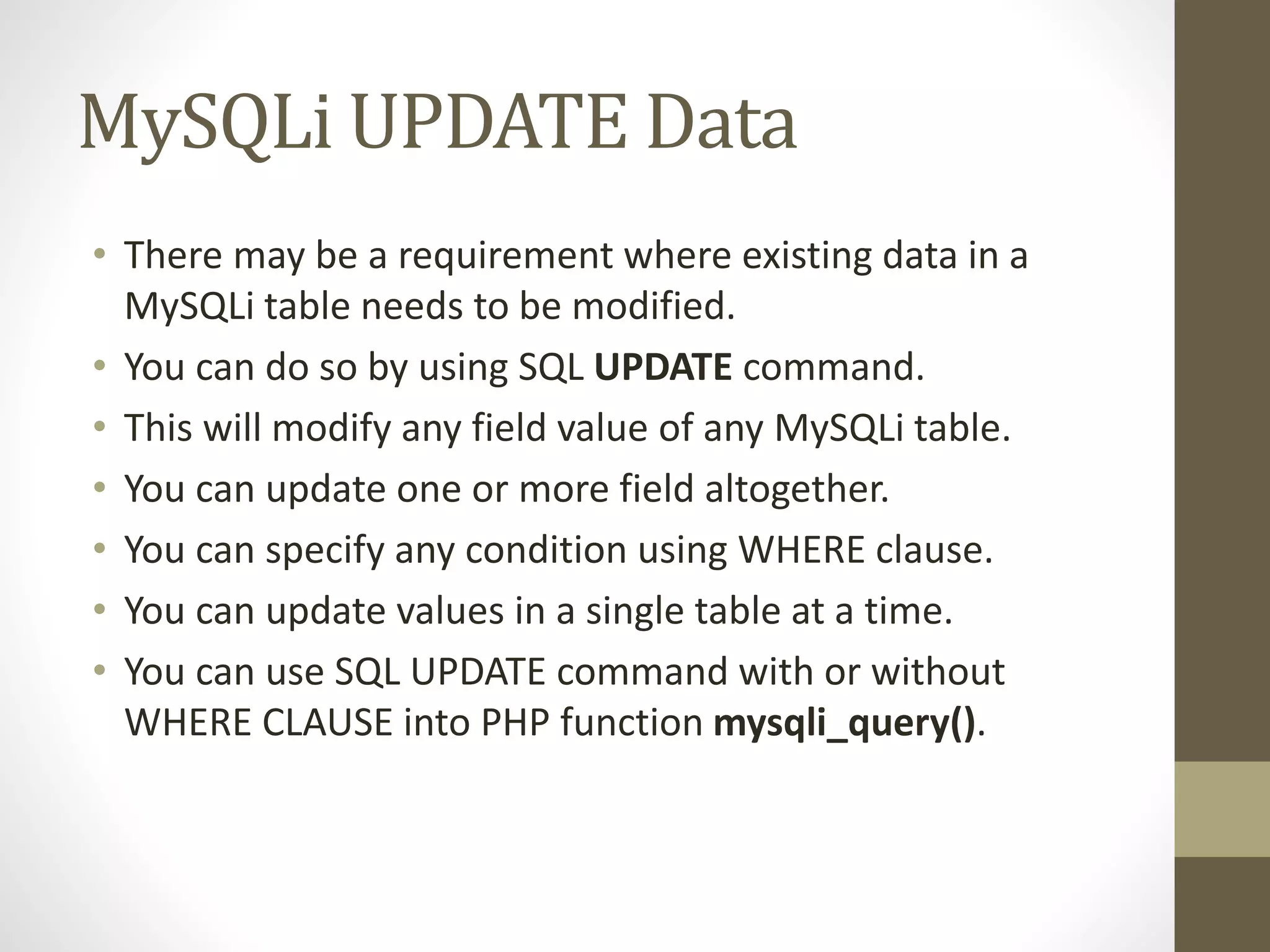 MySQLi UPDATE Data

• There may be a requirement where existing data in a MySQLi table needs to be modified.
• You can do so by using SQL UPDATE command.
• This will modify any field value of any MySQLi table.
• You can update one or more field altogether.
• You can specify any condition using WHERE clause.
• You can update values in a single table at a time.
• You can use SQL UPDATE command with or without WHERE CLAUSE into PHP function mysqli_query().